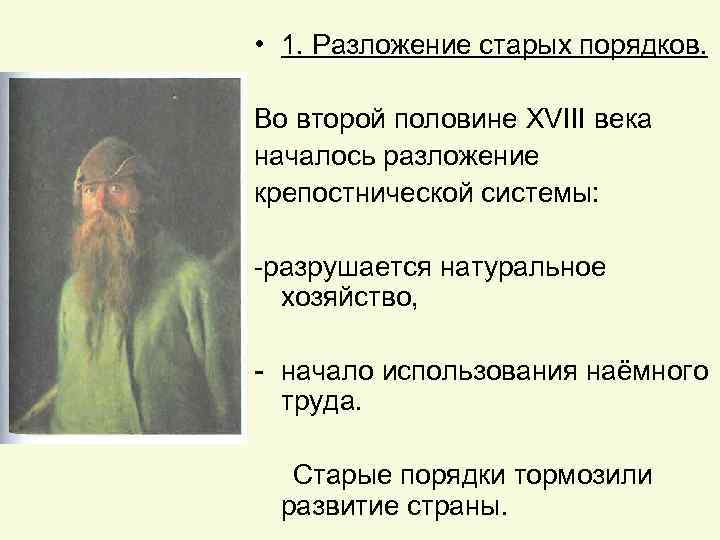 • 1. Разложение старых порядков.

Во второй половине XVIII века началось разложение крепостнической системы:

-разрушается натуральное хозяйство,

- начало использования наёмного труда.

Старые порядки тормозили развитие страны.